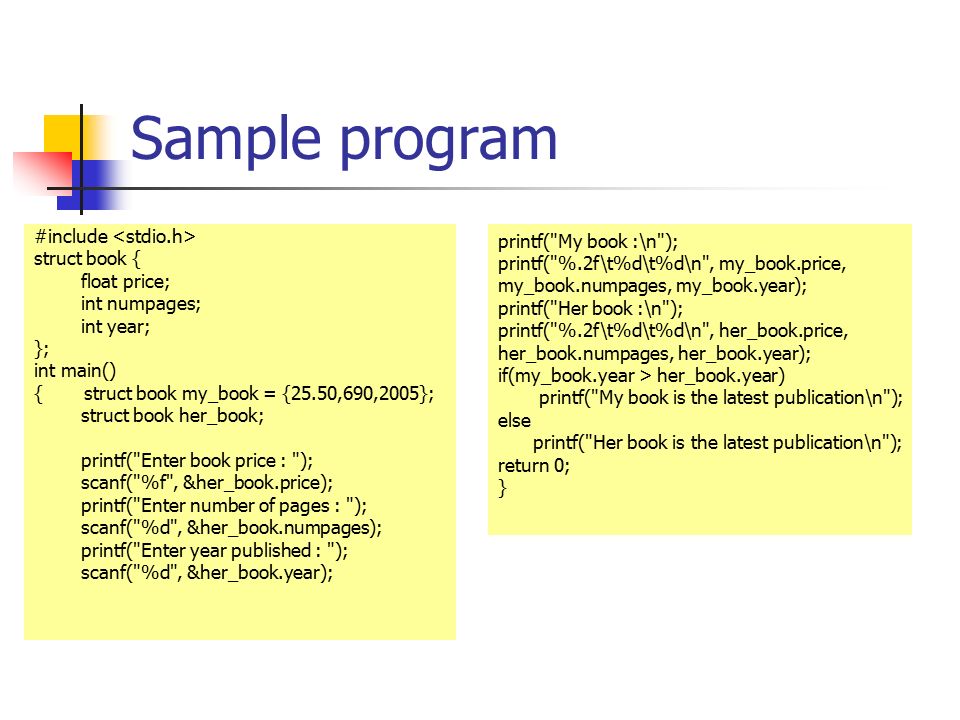 Sample program

#include <stdio.h>
struct book {
float price;
int numpages;
int year;
};
int main()
{ struct book my_book = {25.50,690,2005};
struct book her_book;

printf("Enter book price : ");
scanf("%f", &her_book.price);
printf("Enter number of pages : ");
scanf("%d", &her_book.numpages);
printf("Enter year published : ");
scanf("%d", &her_book.year);

printf("My book :\n");
printf("%.2f\t%d\t%d\n", my_book.price, my_book.numpages, my_book.year);
printf("Her book :\n");
printf("%.2f\t%d\t%d\n", her_book.price, her_book.numpages, her_book.year);
if(my_book.year > her_book.year)
printf("My book is the latest publication\n");
else
printf("Her book is the latest publication\n");
return 0;
}